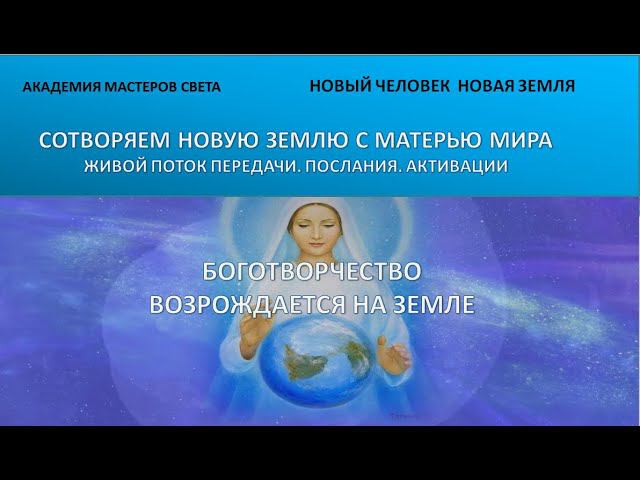 АКАДЕМИЯ МАСТЕРОВ СВЕТА

НОВЫЙ ЧЕЛОВЕК НОВАЯ ЗЕМЛЯ

СОТВОРЯЕМ НОВУЮ ЗЕМЛЮ С МАТЕРЬЮ МИРА
ЖИВОЙ ПОТОК ПЕРЕДАЧИ. ПОСЛАНИЯ. АКТИВАЦИИ

БОГОТВОРЧЕСТВО
ВОЗРОЖДАЕТСЯ НА ЗЕМЛЕ